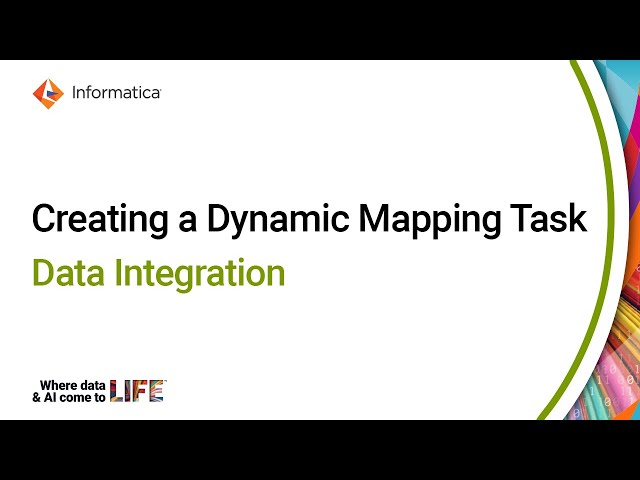 Informatica

Creating a Dynamic Mapping Task

Data Integration

Where data & AI come to LIFE